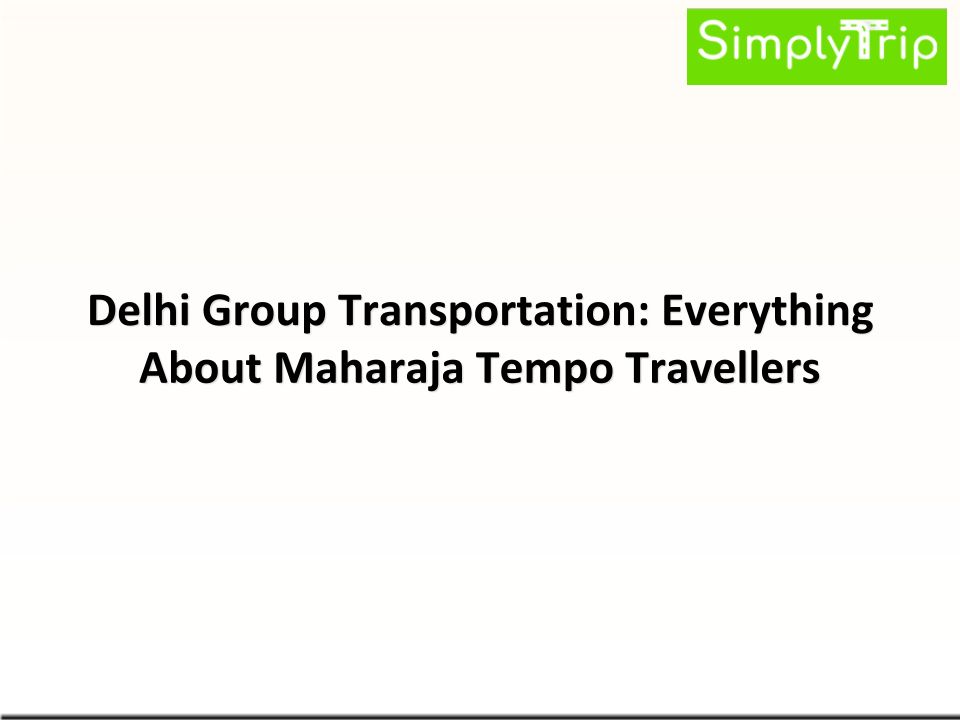 SimplyTrip

Delhi Group Transportation: Everything About Maharaja Tempo Travellers